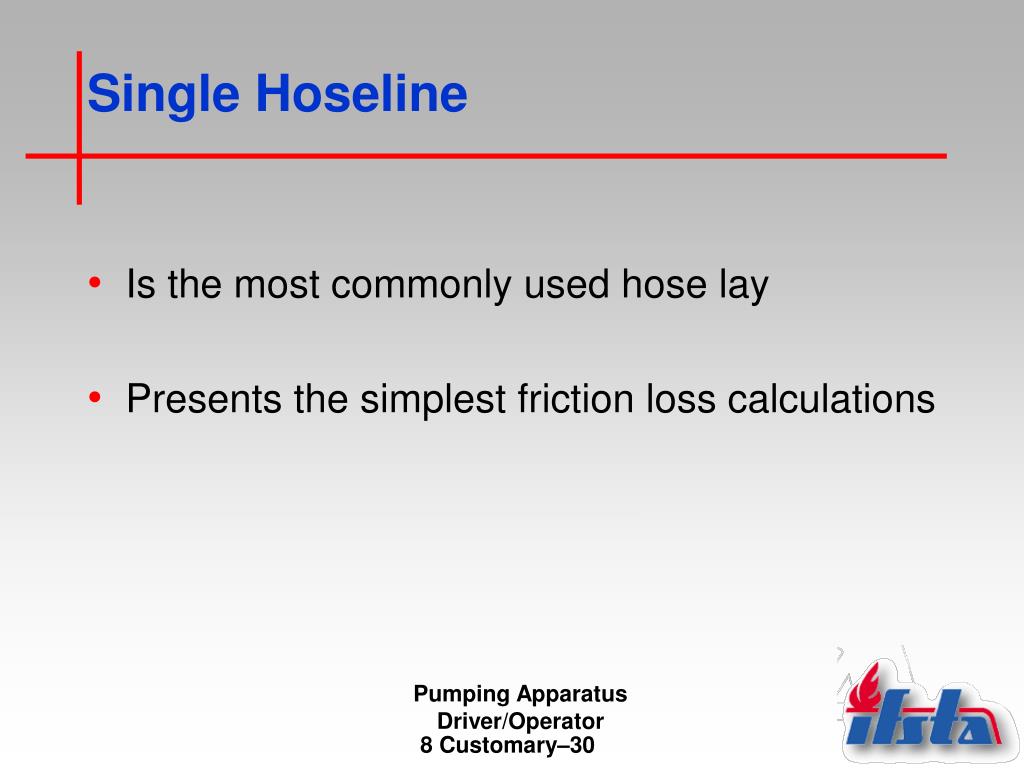 Single Hoseline

• Is the most commonly used hose lay

• Presents the simplest friction loss calculations

Pumping Apparatus Driver/Operator
8 Customary–30

ifsta